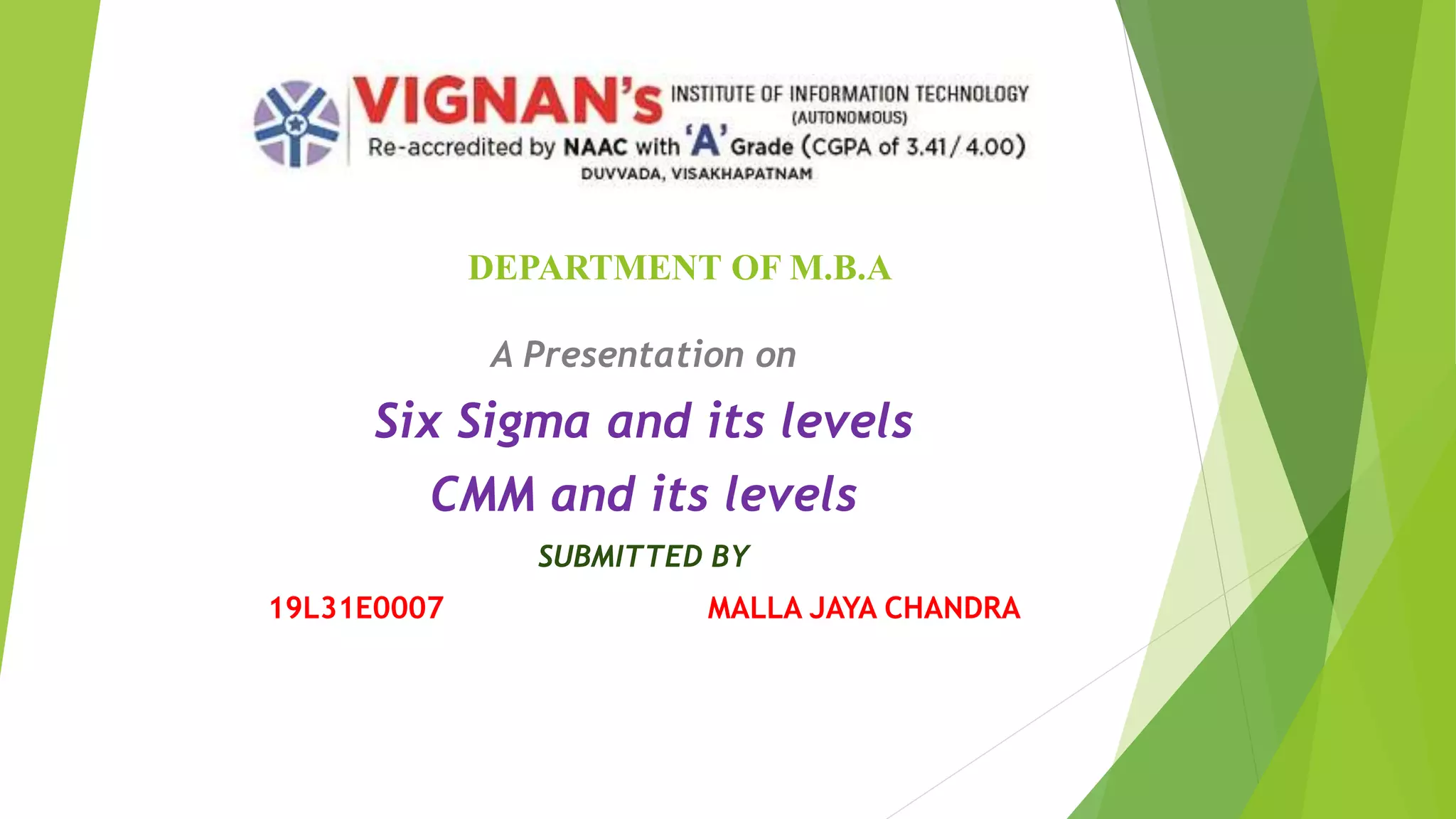 VIGNAN's INSTITUTE OF INFORMATION TECHNOLOGY (AUTONOMOUS)
Re-accredited by NAAC with 'A' Grade (CGPA of 3.41/4.00)
DUVVADA, VISAKHAPATNAM

DEPARTMENT OF M.B.A

A Presentation on

Six Sigma and its levels

CMM and its levels

SUBMITTED BY

19L31E0007 MALLA JAYA CHANDRA